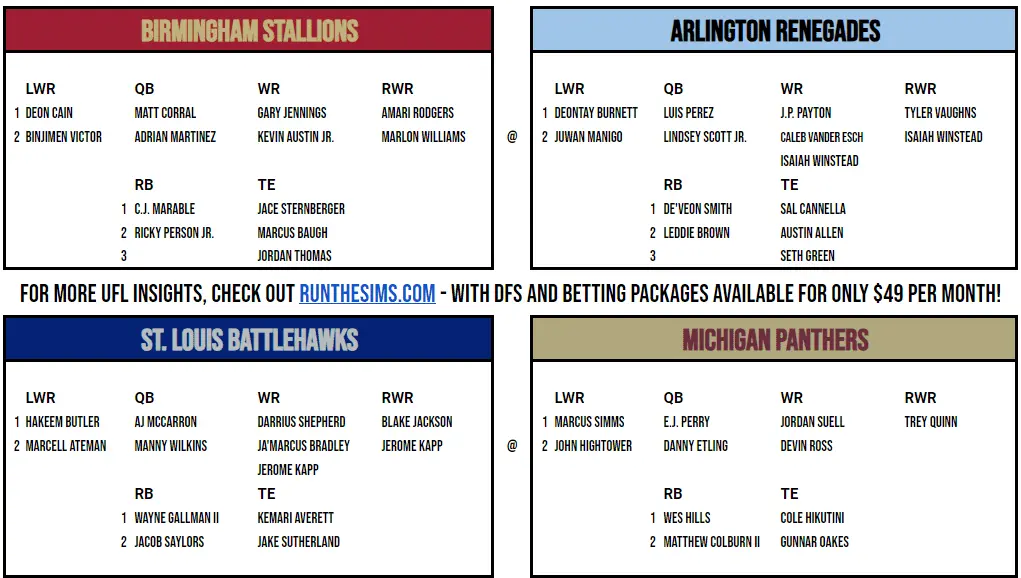 BIRMINGHAM STALLIONS

| | LWR | QB | WR | RWR |
|---|---|---|---|---|
| 1 | DEON CAIN | MATT CORRAL | GARY JENNINGS | AMARI RODGERS |
| 2 | BINJIMEN VICTOR | ADRIAN MARTINEZ | KEVIN AUSTIN JR. | MARLON WILLIAMS |

| | RB | TE |
|---|---|---|
| 1 | C.J. MARABLE | JACE STERNBERGER |
| 2 | RICKY PERSON JR. | MARCUS BAUGH |
| 3 | | JORDAN THOMAS |

@

ARLINGTON RENEGADES

| | LWR | QB | WR | RWR |
|---|---|---|---|---|
| 1 | DEONTAY BURNETT | LUIS PEREZ | J.P. PAYTON | TYLER VAUGHNS |
| 2 | JUWAN MANIGO | LINDSEY SCOTT JR. | CALEB VANDER ESCH | ISAIAH WINSTEAD |
| | | | ISAIAH WINSTEAD | |

| | RB | TE |
|---|---|---|
| 1 | DE'VEON SMITH | SAL CANNELLA |
| 2 | LEDDIE BROWN | AUSTIN ALLEN |
| 3 | | SETH GREEN |

FOR MORE UFL INSIGHTS, CHECK OUT RUNTHESIMS.COM - WITH DFS AND BETTING PACKAGES AVAILABLE FOR ONLY $49 PER MONTH!

ST. LOUIS BATTLEHAWKS

| | LWR | QB | WR | RWR |
|---|---|---|---|---|
| 1 | HAKEEM BUTLER | AJ MCCARRON | DARRIUS SHEPHERD | BLAKE JACKSON |
| 2 | MARCELL ATEMAN | MANNY WILKINS | JA'MARCUS BRADLEY | JEROME KAPP |
| | | | JEROME KAPP | |

| | RB | TE |
|---|---|---|
| 1 | WAYNE GALLMAN II | KEMARI AVERETT |
| 2 | JACOB SAYLORS | JAKE SUTHERLAND |

@

MICHIGAN PANTHERS

| | LWR | QB | WR | RWR |
|---|---|---|---|---|
| 1 | MARCUS SIMMS | E.J. PERRY | JORDAN SUELL | TREY QUINN |
| 2 | JOHN HIGHTOWER | DANNY ETLING | DEVIN ROSS | |

| | RB | TE |
|---|---|---|
| 1 | WES HILLS | COLE HIKUTINI |
| 2 | MATTHEW COLBURN II | GUNNAR OAKES |